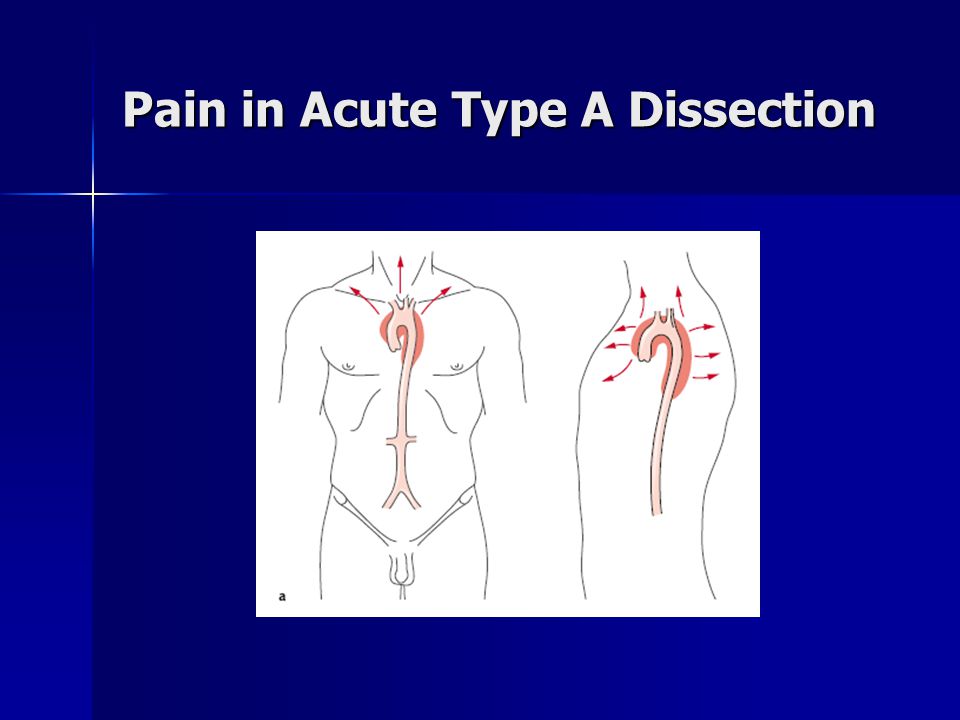 Pain in Acute Type A Dissection

a